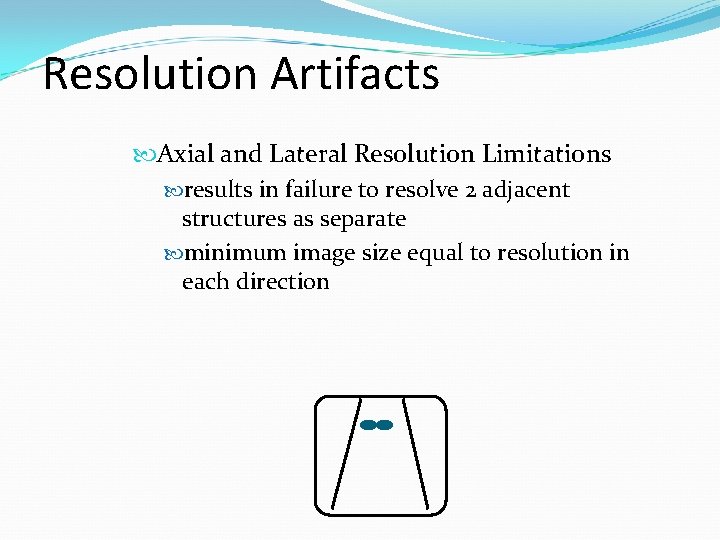 Resolution Artifacts

Axial and Lateral Resolution Limitations

results in failure to resolve 2 adjacent structures as separate

minimum image size equal to resolution in each direction